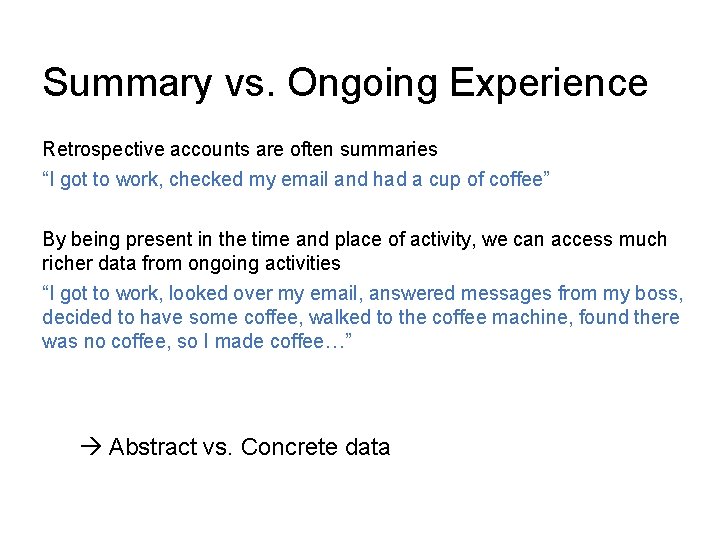 Summary vs. Ongoing Experience

Retrospective accounts are often summaries

“I got to work, checked my email and had a cup of coffee”

By being present in the time and place of activity, we can access much richer data from ongoing activities

“I got to work, looked over my email, answered messages from my boss, decided to have some coffee, walked to the coffee machine, found there was no coffee, so I made coffee…”

→ Abstract vs. Concrete data